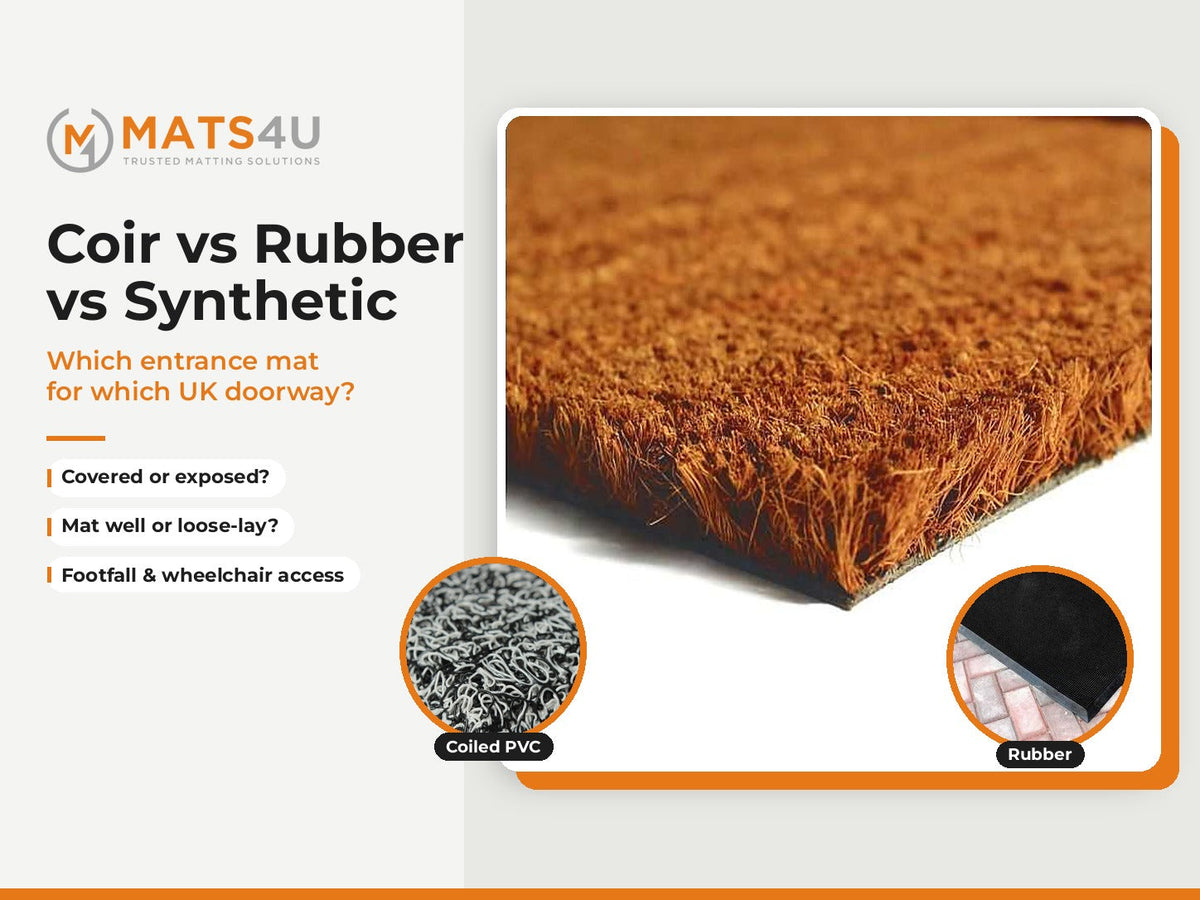 MATS4U
TRUSTED MATTING SOLUTIONS

Coir vs Rubber vs Synthetic

Which entrance mat for which UK doorway?

Covered or exposed?

Mat well or loose-lay?

Footfall & wheelchair access

Coiled PVC

Rubber